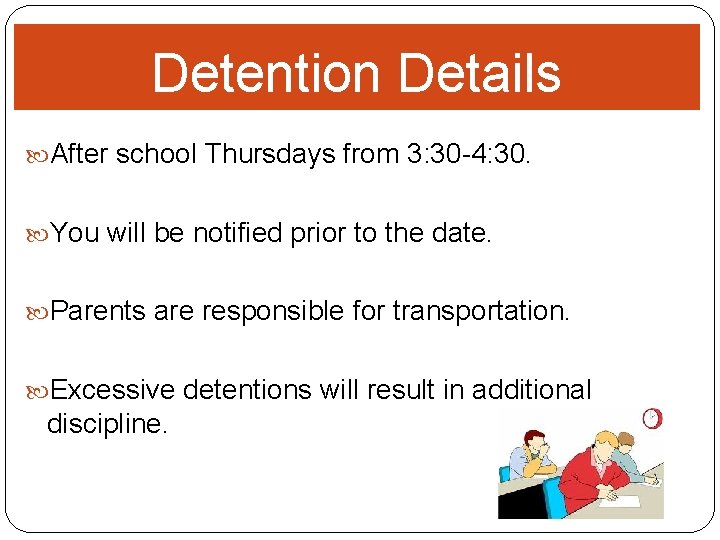 Detention Details

After school Thursdays from 3:30-4:30.

You will be notified prior to the date.

Parents are responsible for transportation.

Excessive detentions will result in additional discipline.